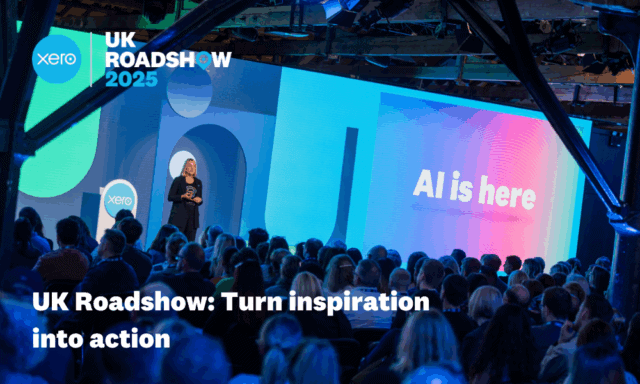 xero

UK ROADSHOW 2025

xero

AI is here

UK Roadshow: Turn inspiration into action